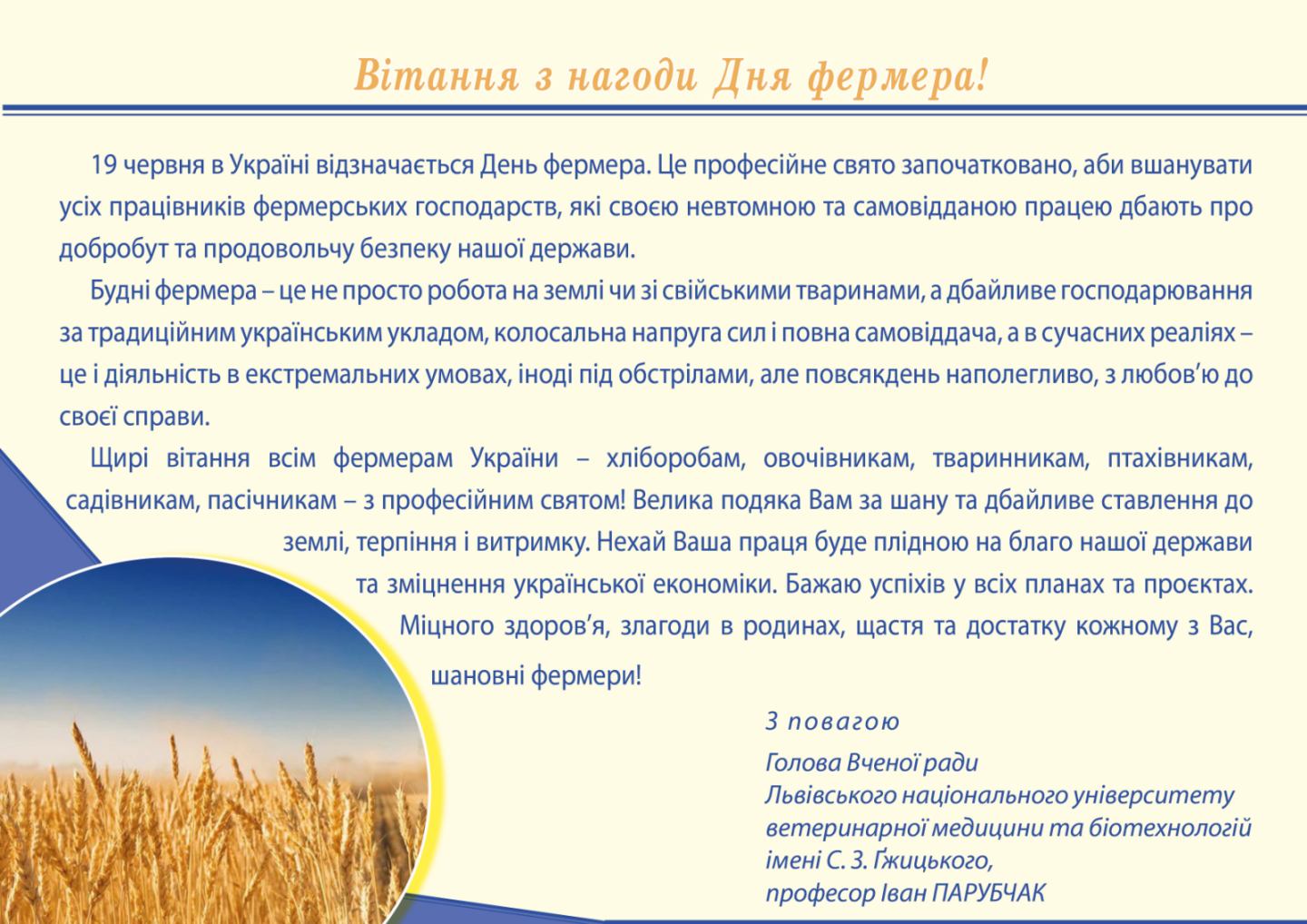 Вітання з нагоди Дня фермера!

19 червня в Україні відзначається День фермера. Це професійне свято започатковано, аби вшанувати усіх працівників фермерських господарств, які своєю невтомною та самовідданою працею дбають про добробут та продовольчу безпеку нашої держави.

Будні фермера – це не просто робота на землі чи зі свійськими тваринами, а дбайливе господарювання за традиційним українським укладом, колосальна напруга сил і повна самовіддача, а в сучасних реаліях – це і діяльність в екстремальних умовах, іноді під обстрілами, але повсякдень наполегливо, з любов'ю до своєї справи.

Щирі вітання всім фермерам України – хліборобам, овочівникам, тваринникам, птахівникам, садівникам, пасічникам – з професійним святом! Велика подяка Вам за шану та дбайливе ставлення до землі, терпіння і витримку. Нехай Ваша праця буде плідною на благо нашої держави та зміцнення української економіки. Бажаю успіхів у всіх планах та проєктах. Міцного здоров'я, злагоди в родинах, щастя та достатку кожному з Вас, шановні фермери!

З повагою
Голова Вченої ради
Львівського національного університету
ветеринарної медицини та біотехнологій
імені С. З. Ґжицького,
професор Іван ПАРУБЧАК